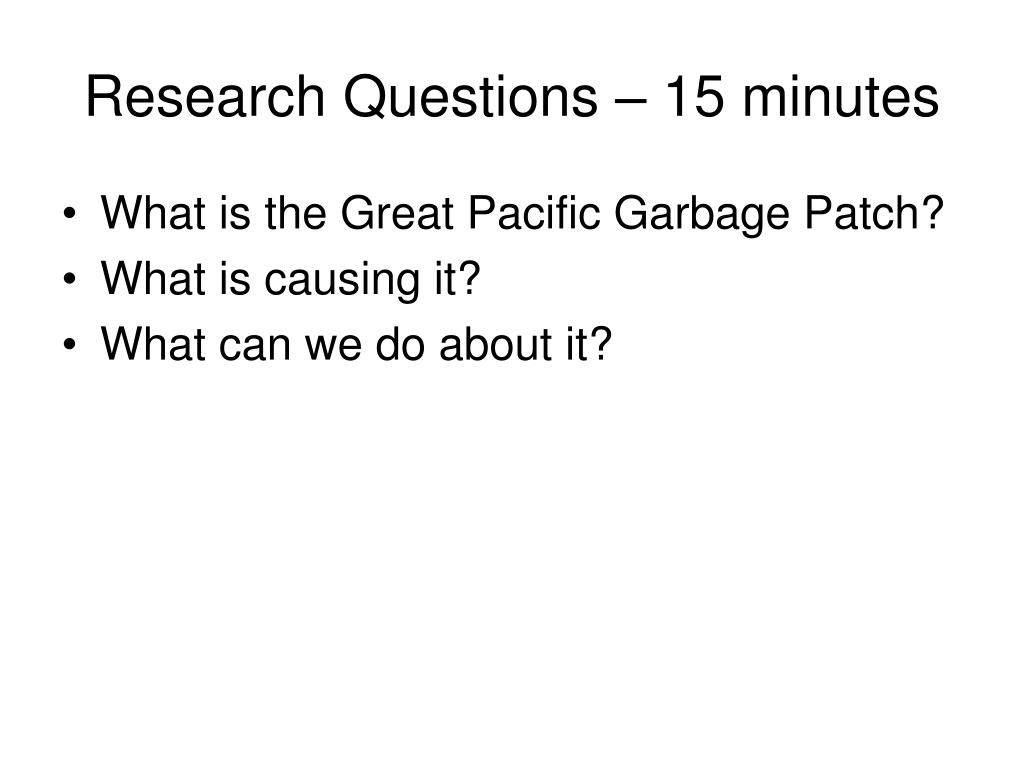 Research Questions – 15 minutes

• What is the Great Pacific Garbage Patch?
• What is causing it?
• What can we do about it?